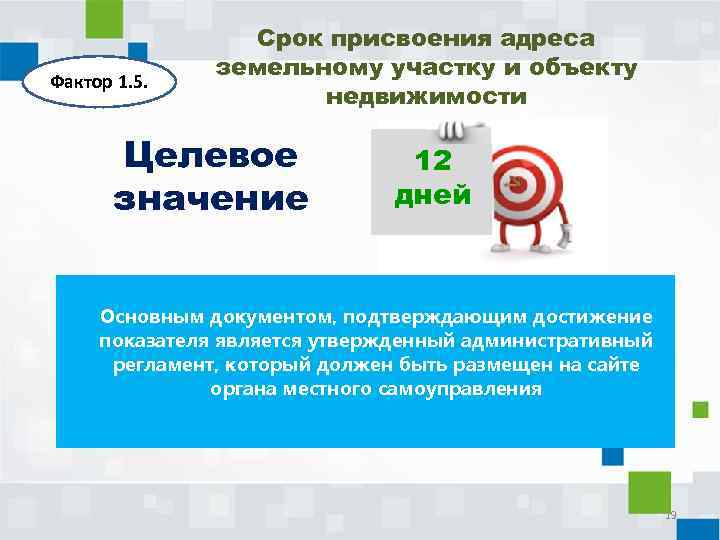 Фактор 1.5.

Срок присвоения адреса земельному участку и объекту недвижимости

Целевое значение

12 дней

Основным документом, подтверждающим достижение показателя является утвержденный административный регламент, который должен быть размещен на сайте органа местного самоуправления

19